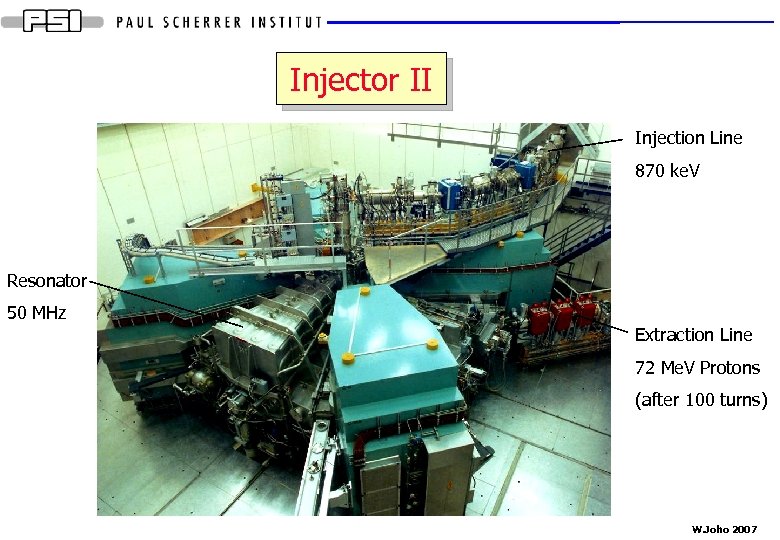 PSI PAUL SCHERRER INSTITUT

Injector II

Injection Line
870 keV

Resonator
50 MHz

Extraction Line
72 MeV Protons
(after 100 turns)

WJoho 2007